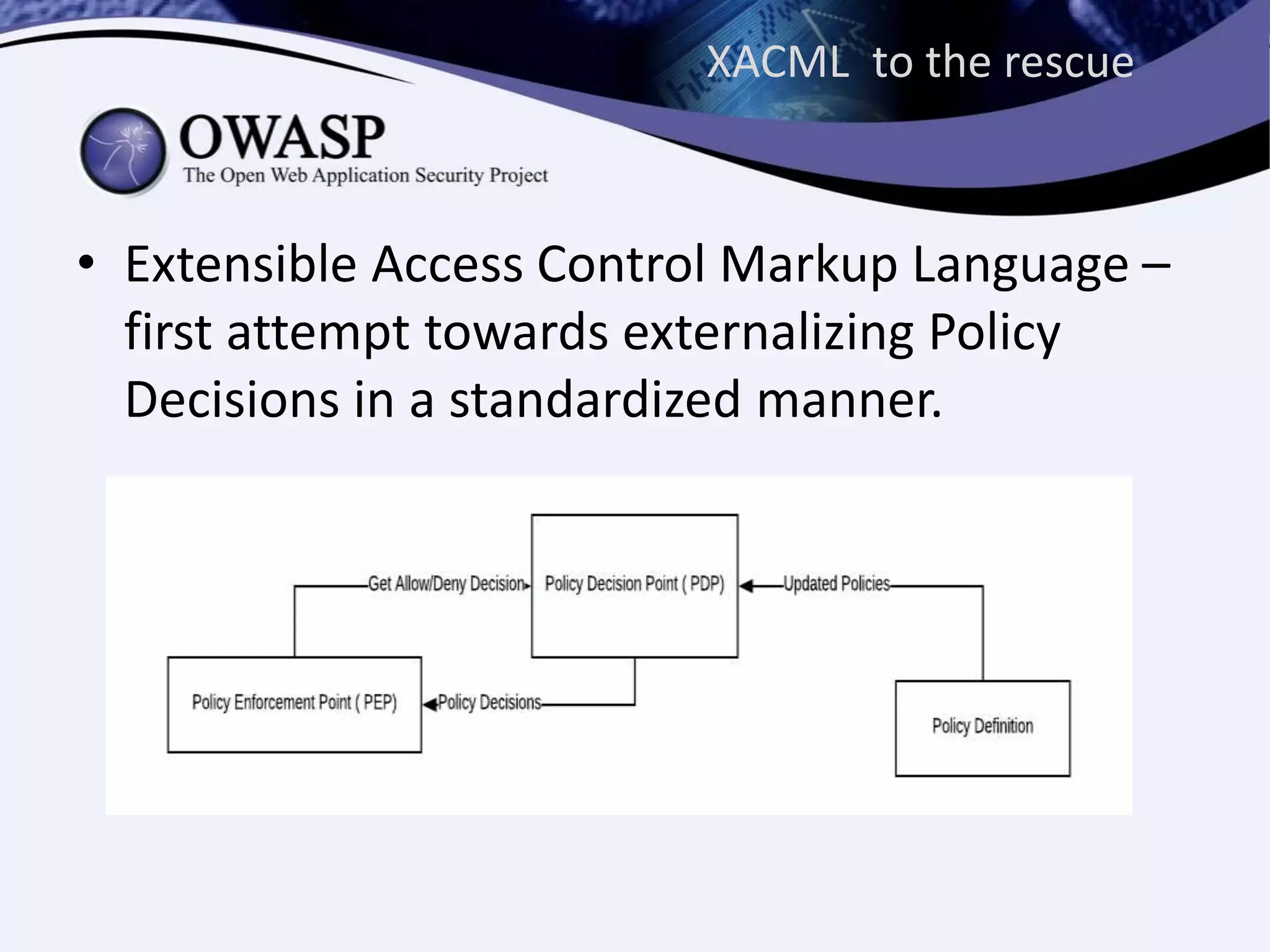 XACML to the rescue

OWASP
The Open Web Application Security Project

• Extensible Access Control Markup Language – first attempt towards externalizing Policy Decisions in a standardized manner.

Get Allow/Deny Decision

Policy Decision Point ( PDP)

Updated Policies

Policy Enforcement Point ( PEP)

Policy Decisions

Policy Definition